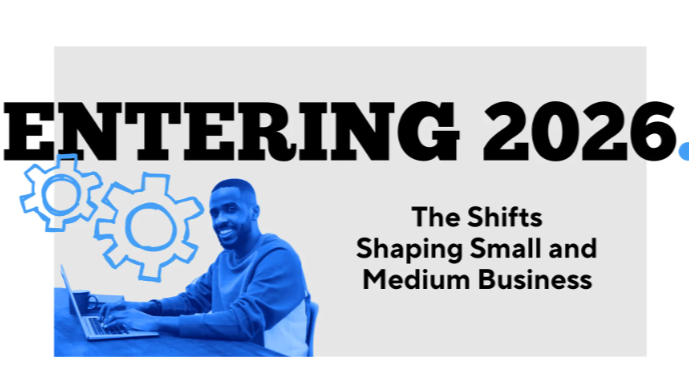 ENTERING 2026.

The Shifts Shaping Small and Medium Business